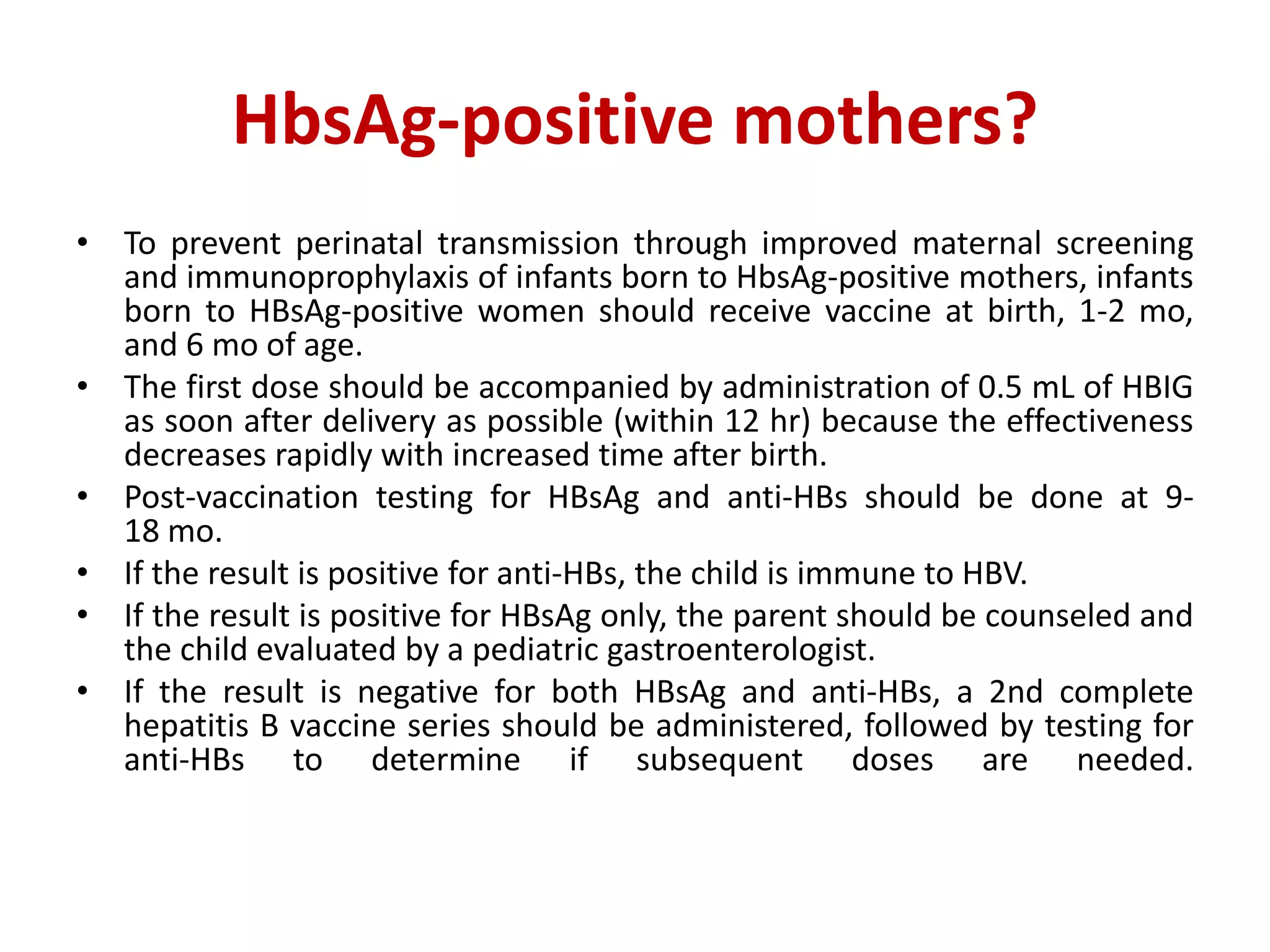 HbsAg-positive mothers?

• To prevent perinatal transmission through improved maternal screening and immunoprophylaxis of infants born to HbsAg-positive mothers, infants born to HBsAg-positive women should receive vaccine at birth, 1-2 mo, and 6 mo of age.
• The first dose should be accompanied by administration of 0.5 mL of HBIG as soon after delivery as possible (within 12 hr) because the effectiveness decreases rapidly with increased time after birth.
• Post-vaccination testing for HBsAg and anti-HBs should be done at 9-18 mo.
• If the result is positive for anti-HBs, the child is immune to HBV.
• If the result is positive for HBsAg only, the parent should be counseled and the child evaluated by a pediatric gastroenterologist.
• If the result is negative for both HBsAg and anti-HBs, a 2nd complete hepatitis B vaccine series should be administered, followed by testing for anti-HBs to determine if subsequent doses are needed.